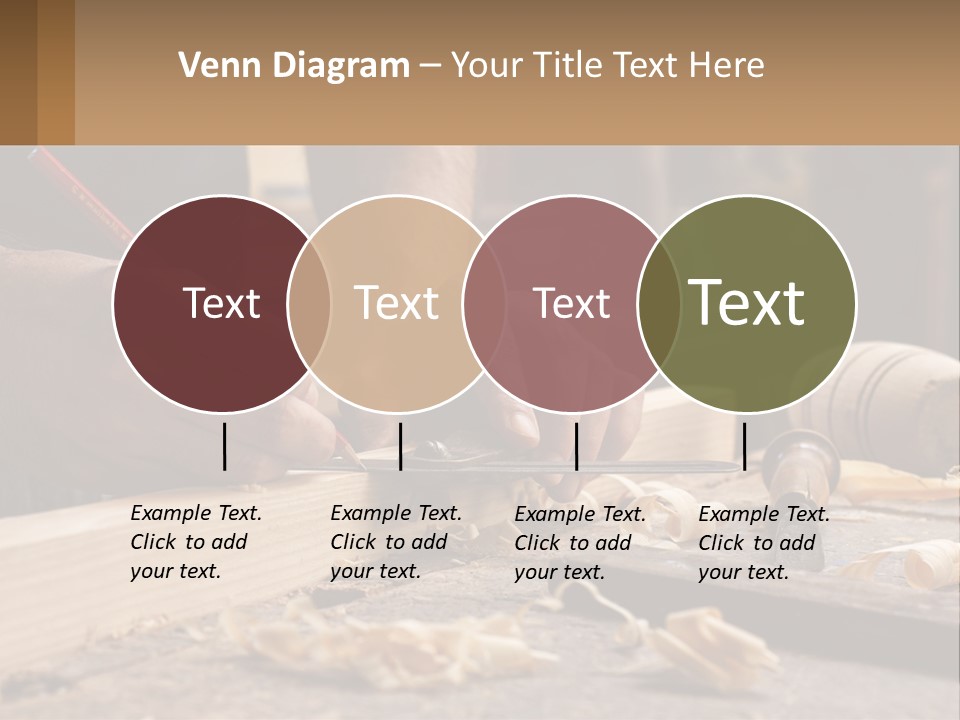 Venn Diagram – Your Title Text Here

Text

Text

Text

Text

Example Text. Click to add your text.

Example Text. Click to add your text.

Example Text. Click to add your text.

Example Text. Click to add your text.